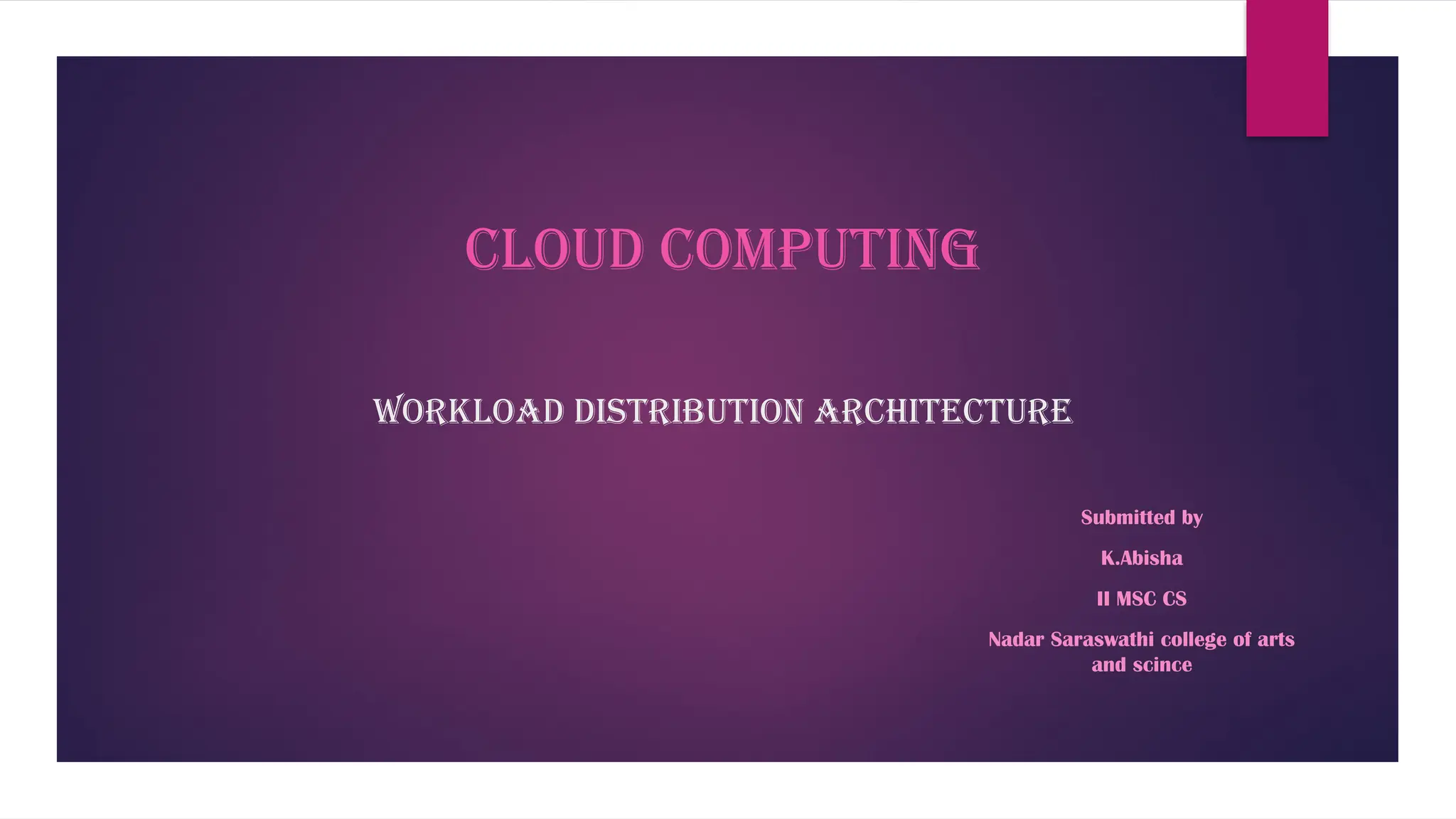 CLOUD COMPUTING

WORKLOAD DISTRIBUTION ARCHITECTURE

Submitted by

K.Abisha

II MSC CS

Nadar Saraswathi college of arts and scince